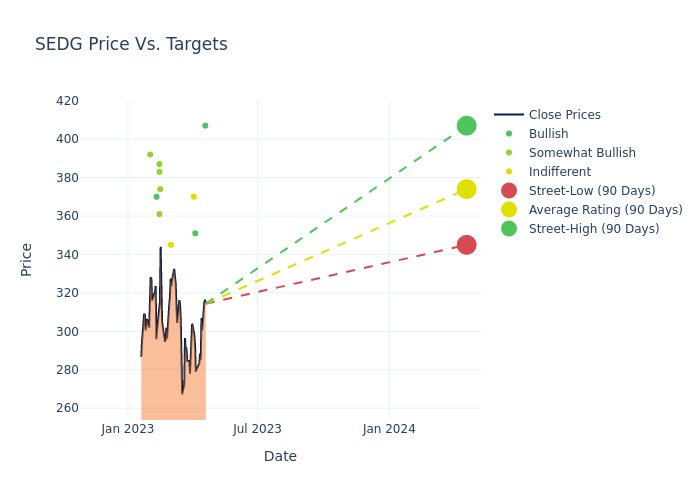 SEDG Price Vs. Targets

420
400
380
360
340
320
300
280
260

Price

Jan 2023
Jul 2023
Jan 2024

Date

Close Prices
Bullish
Somewhat Bullish
Indifferent
Street-Low (90 Days)
Average Rating (90 Days)
Street-High (90 Days)